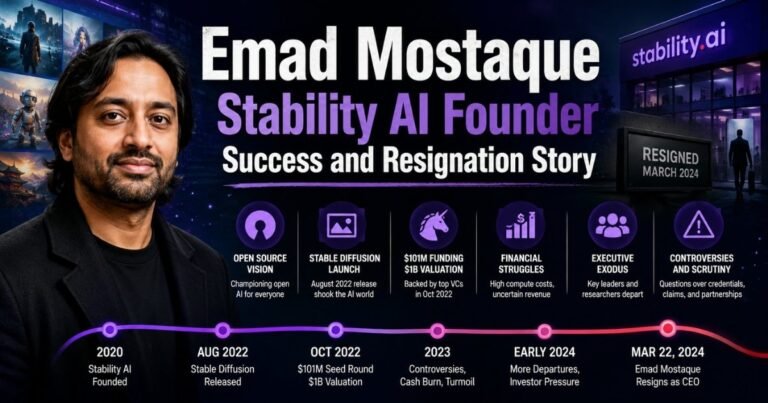 Emad Mostaque
Stability AI Founder
Success and Resignation Story

stability.ai

RESIGNED
MARCH 2024

OPEN SOURCE VISION
Championing open AI for everyone

STABLE DIFFUSION LAUNCH
August 2022 release shook the AI world

$101M FUNDING $1B VALUATION
Backed by top VCs in Oct 2022

FINANCIAL STRUGGLES
High compute costs, uncertain revenue

EXECUTIVE EXODUS
Key leaders and researchers depart

CONTROVERSIES AND SCRUTINY
Questions over credentials, claims, and partnerships

2020
Stability AI Founded

AUG 2022
Stable Diffusion Released

OCT 2022
$101M Seed Round $1B Valuation

2023
Controversies, Cash Burn, Turmoil

EARLY 2024
More Departures, Investor Pressure

MAR 22, 2024
Emad Mostaque Resigns as CEO